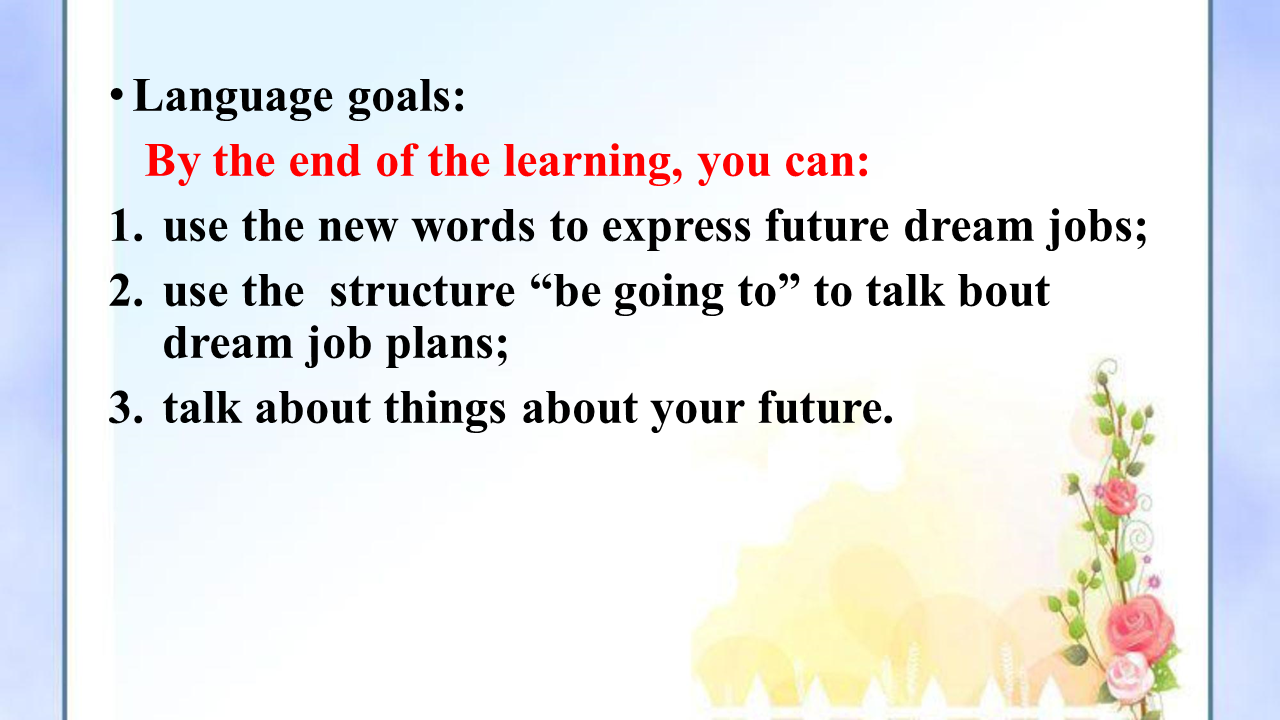 • Language goals:

By the end of the learning, you can:

1. use the new words to express future dream jobs;
2. use the structure “be going to” to talk bout dream job plans;
3. talk about things about your future.